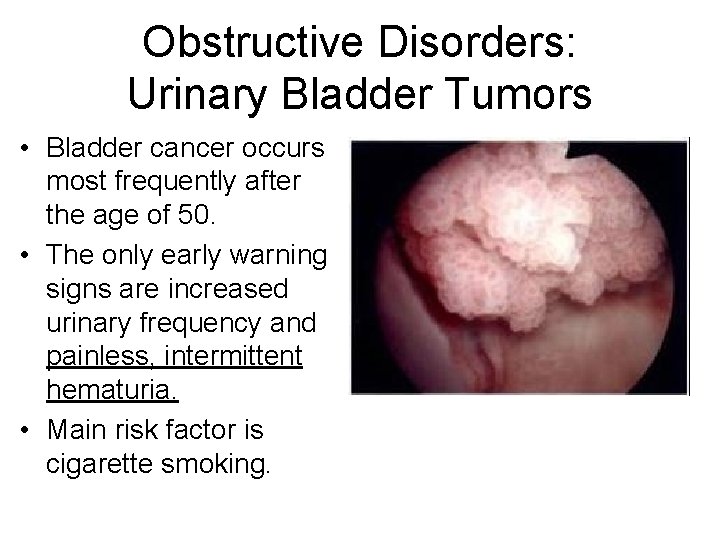 Obstructive Disorders: Urinary Bladder Tumors

• Bladder cancer occurs most frequently after the age of 50.

• The only early warning signs are increased urinary frequency and painless, intermittent hematuria.

• Main risk factor is cigarette smoking.